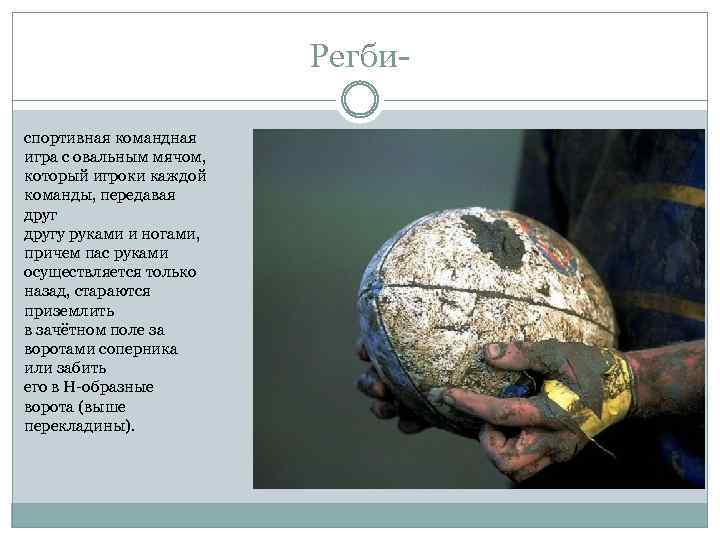 Регби-

спортивная командная игра с овальным мячом, который игроки каждой команды, передавая друг
другу руками и ногами, причем пас руками осуществляется только назад, стараются приземлить
в зачётном поле за воротами соперника или забить
его в Н-образные ворота (выше перекладины).